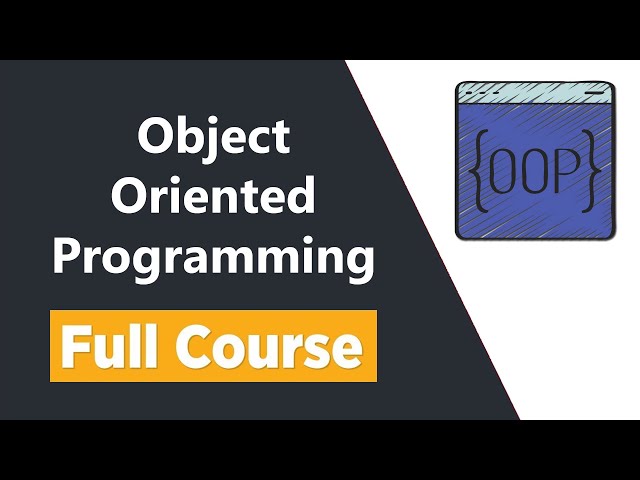 Object Oriented Programming

Full Course

{OOP}